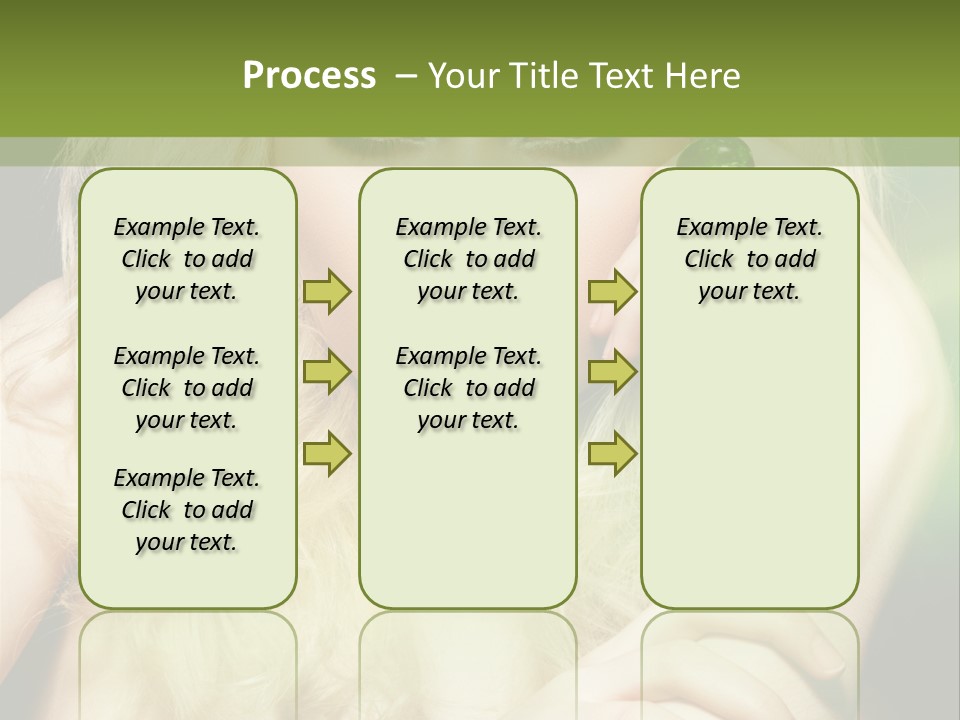 Process – Your Title Text Here

Example Text. Click to add your text.

Example Text. Click to add your text.

Example Text. Click to add your text.

Example Text. Click to add your text.

Example Text. Click to add your text.

Example Text. Click to add your text.